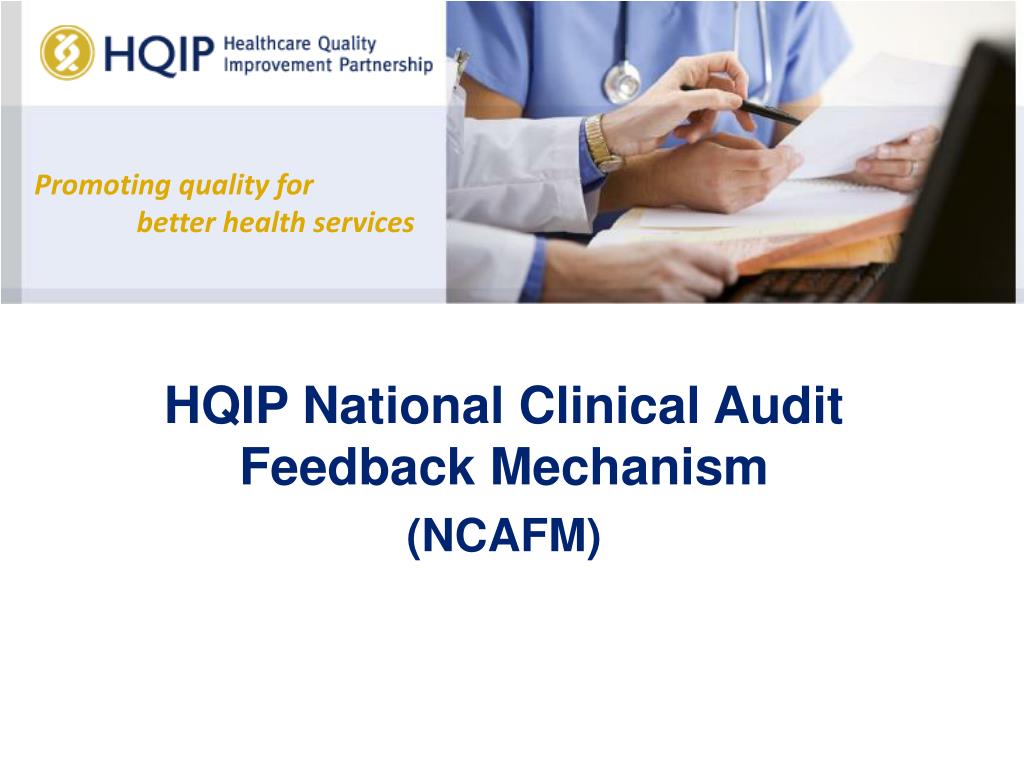 HQIP Healthcare Quality Improvement Partnership

Promoting quality for better health services

HQIP National Clinical Audit Feedback Mechanism

(NCAFM)